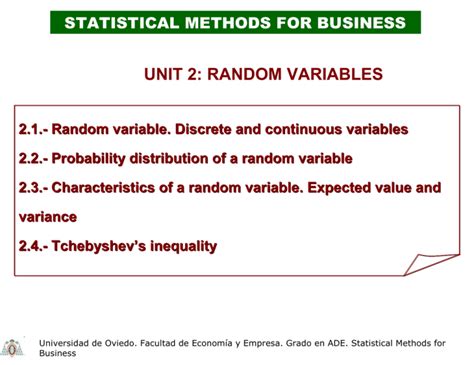 STATISTICAL METHODS FOR BUSINESS

UNIT 2: RANDOM VARIABLES

2.1.- Random variable. Discrete and continuous variables

2.2.- Probability distribution of a random variable

2.3.- Characteristics of a random variable. Expected value and variance

2.4.- Tchebyshev's inequality

Universidad de Oviedo. Facultad de Economía y Empresa. Grado en ADE. Statistical Methods for Business